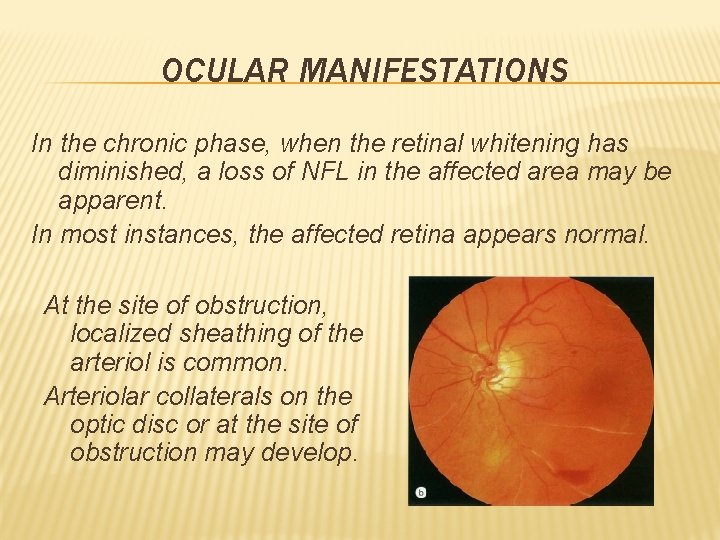 OCULAR MANIFESTATIONS

In the chronic phase, when the retinal whitening has diminished, a loss of NFL in the affected area may be apparent.

In most instances, the affected retina appears normal.

At the site of obstruction, localized sheathing of the arteriol is common.

Arteriolar collaterals on the optic disc or at the site of obstruction may develop.

b